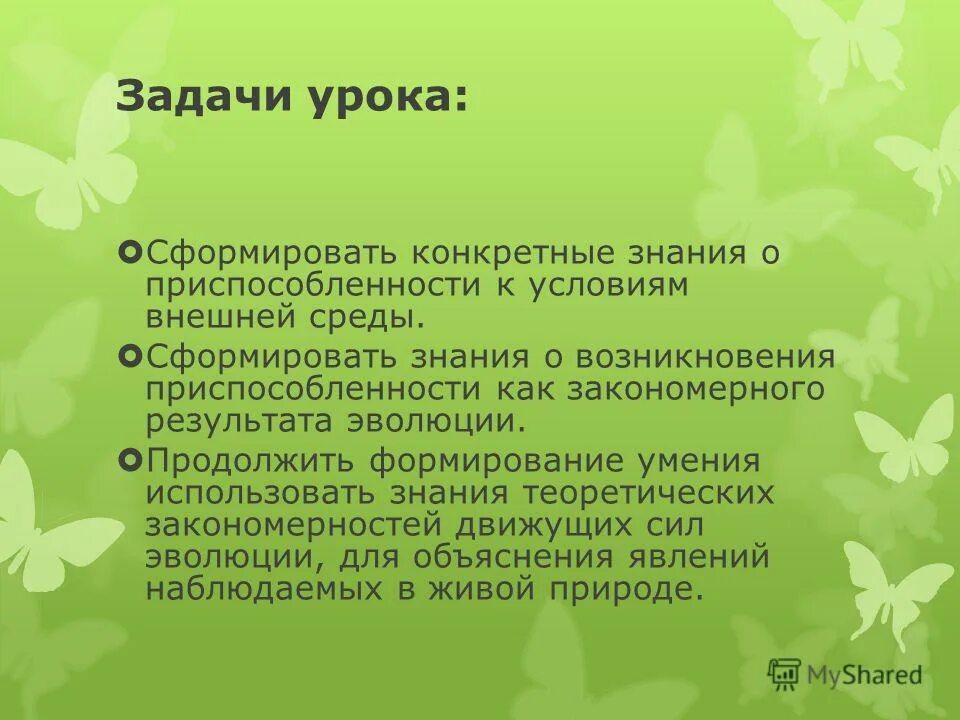 Задачи урока:

Сформировать конкретные знания о приспособленности к условиям внешней среды.

Сформировать знания о возникновения приспособленности как закономерного результата эволюции.

Продолжить формирование умения использовать знания теоретических закономерностей движущих сил эволюции, для объяснения явлений наблюдаемых в живой природе.

MyShared